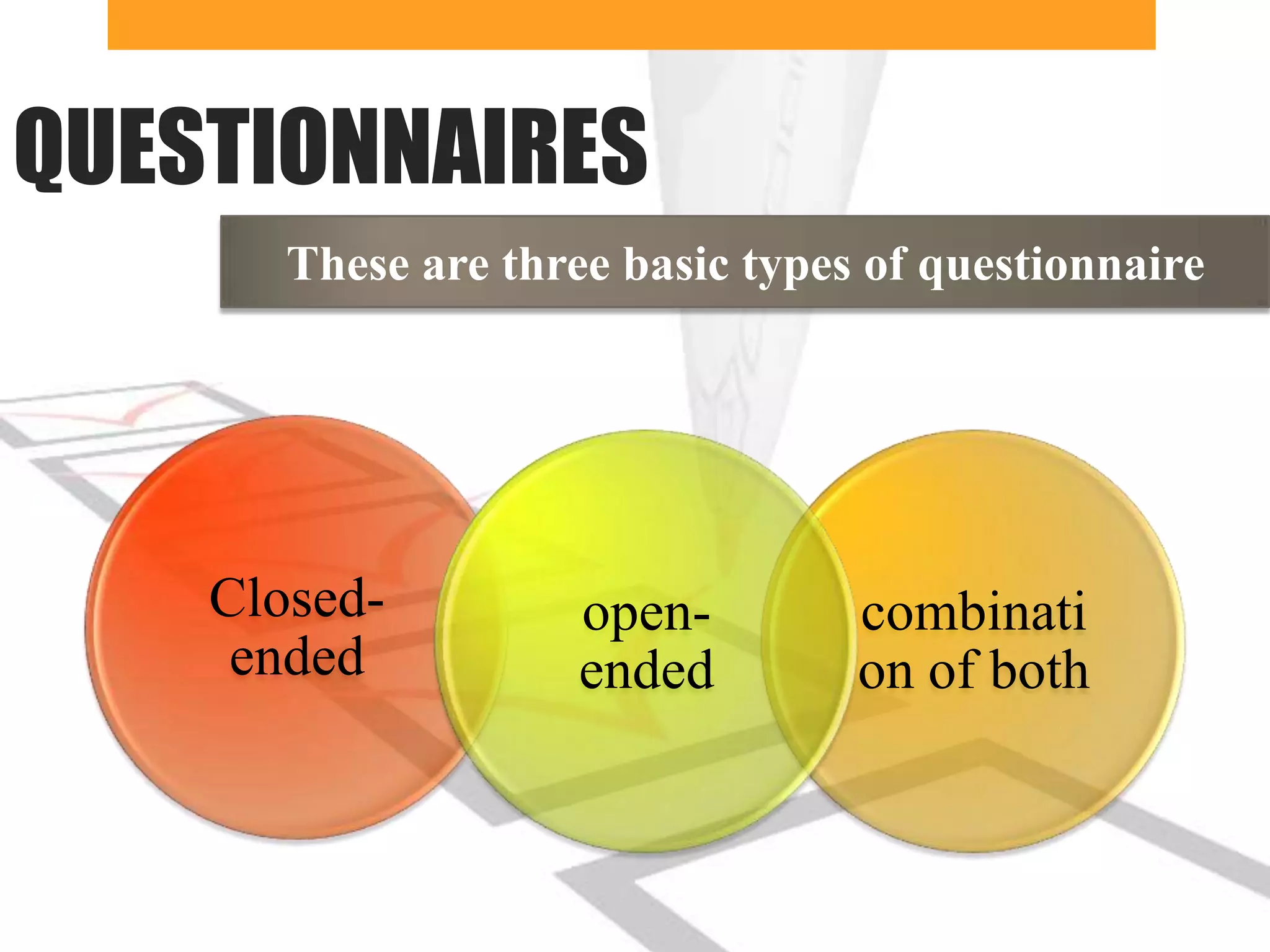 QUESTIONNAIRES

These are three basic types of questionnaire

Closed-ended

open-ended

combination of both